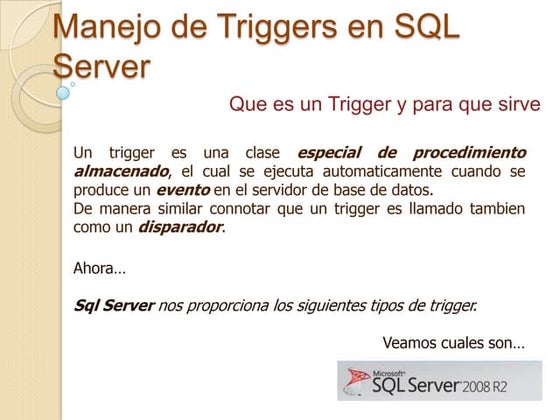 Manejo de Triggers en SQL Server

Que es un Trigger y para que sirve

Un trigger es una clase especial de procedimiento almacenado, el cual se ejecuta automaticamente cuando se produce un evento en el servidor de base de datos.
De manera similar connotar que un trigger es llamado tambien como un disparador.

Ahora…

Sql Server nos proporciona los siguientes tipos de trigger.

Veamos cuales son…

Microsoft® SQL Server 2008 R2